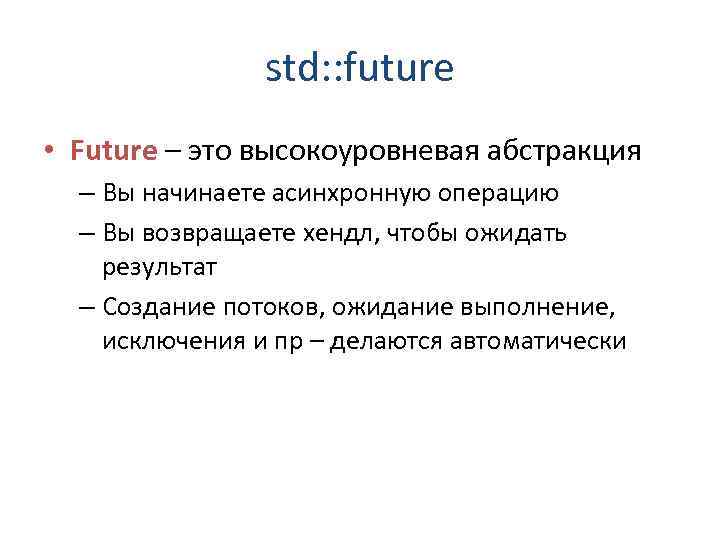 std::future

• Future – это высокоуровневая абстракция
– Вы начинаете асинхронную операцию
– Вы возвращаете хендл, чтобы ожидать результат
– Создание потоков, ожидание выполнение, исключения и пр – делаются автоматически